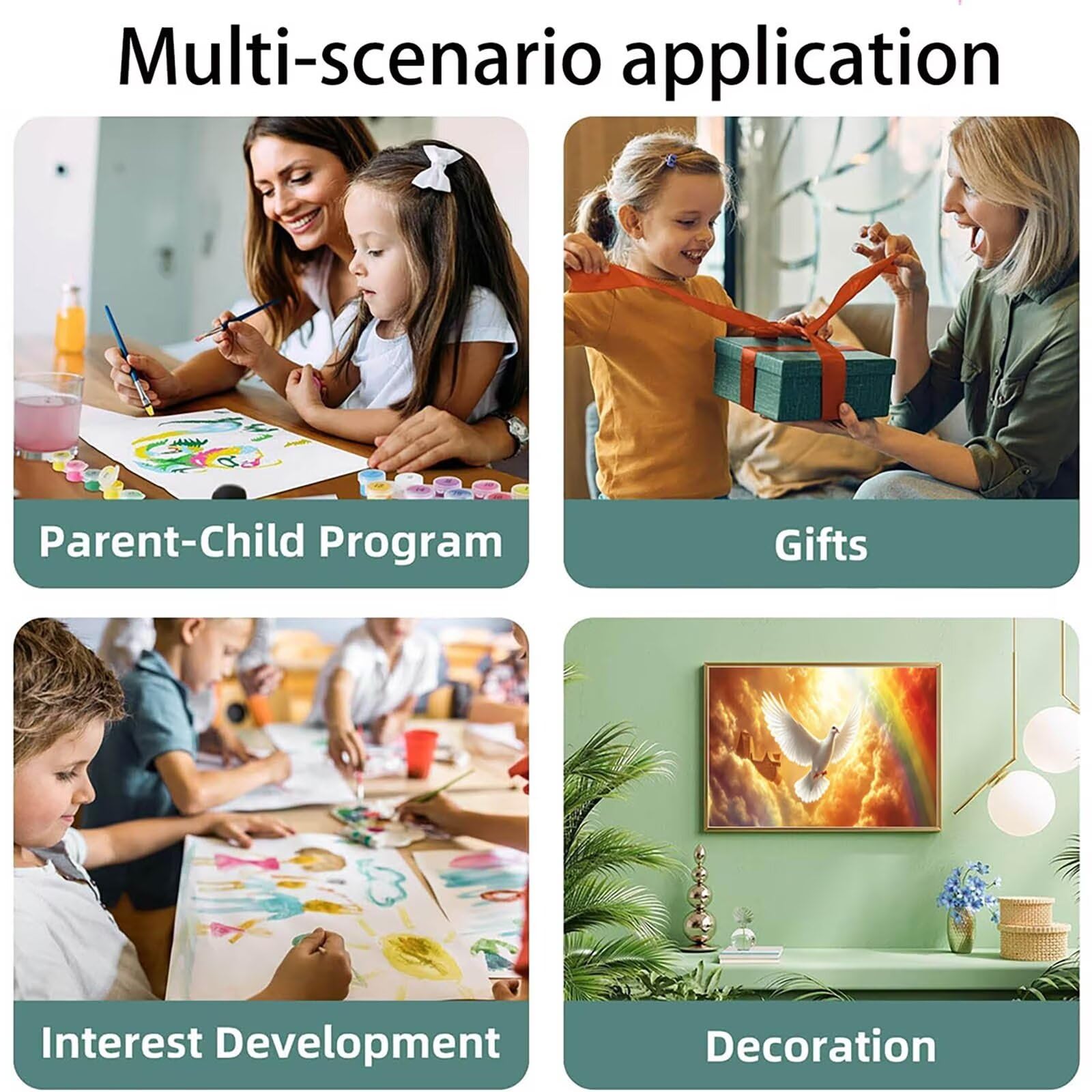 Multi-scenario application

Parent-Child Program

Gifts

Interest Development

Decoration